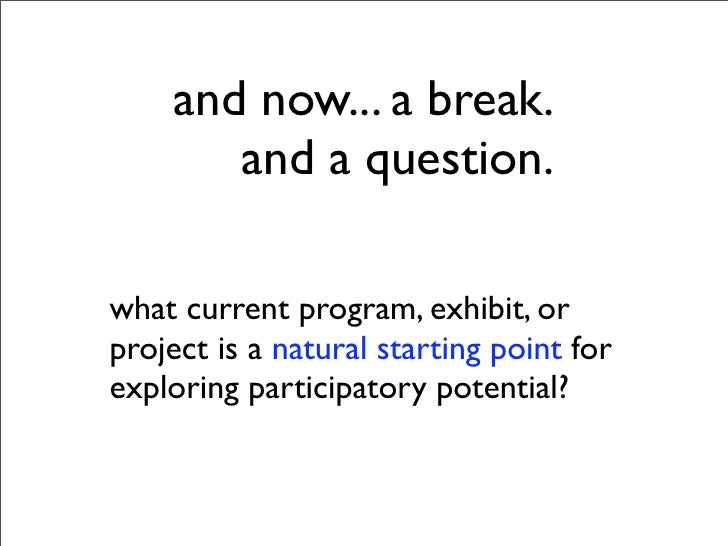 and now... a break.
and a question.

what current program, exhibit, or project is a natural starting point for exploring participatory potential?